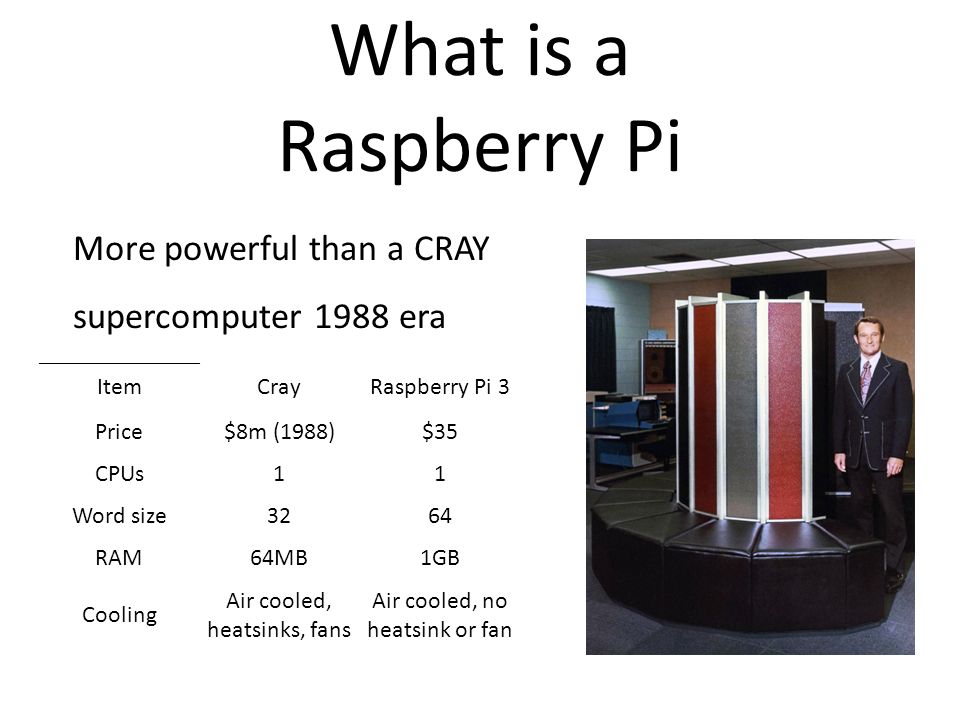 What is a Raspberry Pi

More powerful than a CRAY supercomputer 1988 era

| Item | Cray | Raspberry Pi 3 |
|---|---|---|
| Price | \$8m (1988) | \$35 |
| CPUs | 1 | 1 |
| Word size | 32 | 64 |
| RAM | 64MB | 1GB |
| Cooling | Air cooled, heatsinks, fans | Air cooled, no heatsink or fan |